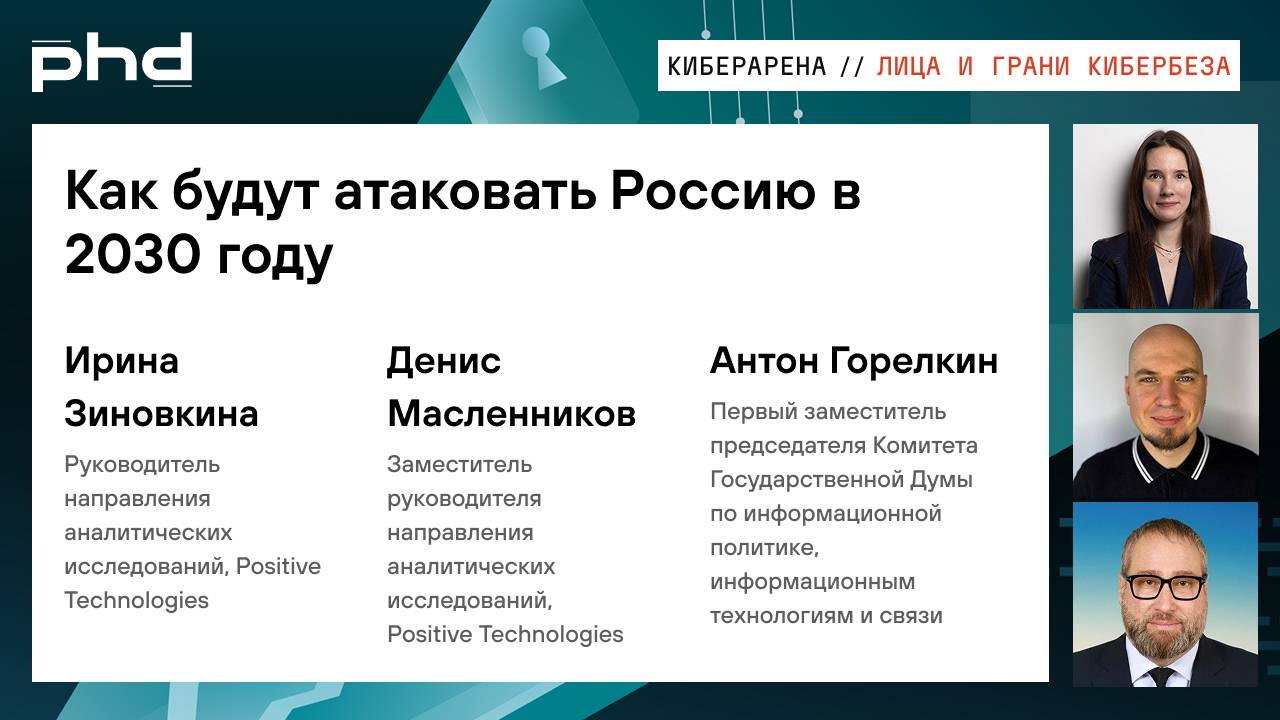 phd

КИБЕРАРЕНА // ЛИЦА И ГРАНИ КИБЕРБЕЗА

Как будут атаковать Россию в 2030 году

Ирина Зиновкина

Руководитель направления аналитических исследований, Positive Technologies

Денис Масленников

Заместитель руководителя направления аналитических исследований, Positive Technologies

Антон Горелкин

Первый заместитель председателя Комитета Государственной Думы по информационной политике, информационным технологиям и связи